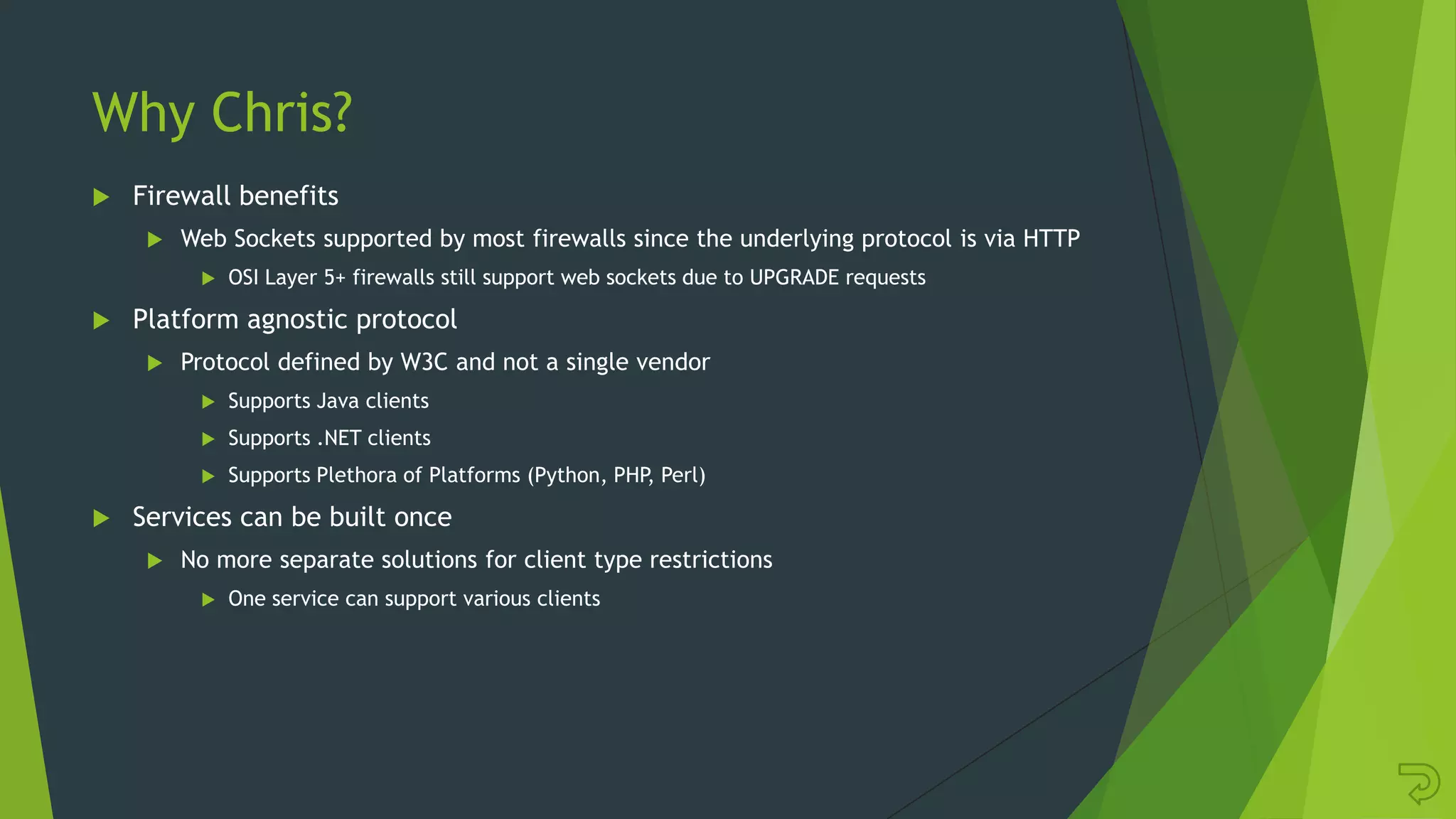 Why Chris?

Firewall benefits

Web Sockets supported by most firewalls since the underlying protocol is via HTTP

OSI Layer 5+ firewalls still support web sockets due to UPGRADE requests

Platform agnostic protocol

Protocol defined by W3C and not a single vendor

Supports Java clients

Supports .NET clients

Supports Plethora of Platforms (Python, PHP, Perl)

Services can be built once

No more separate solutions for client type restrictions

One service can support various clients